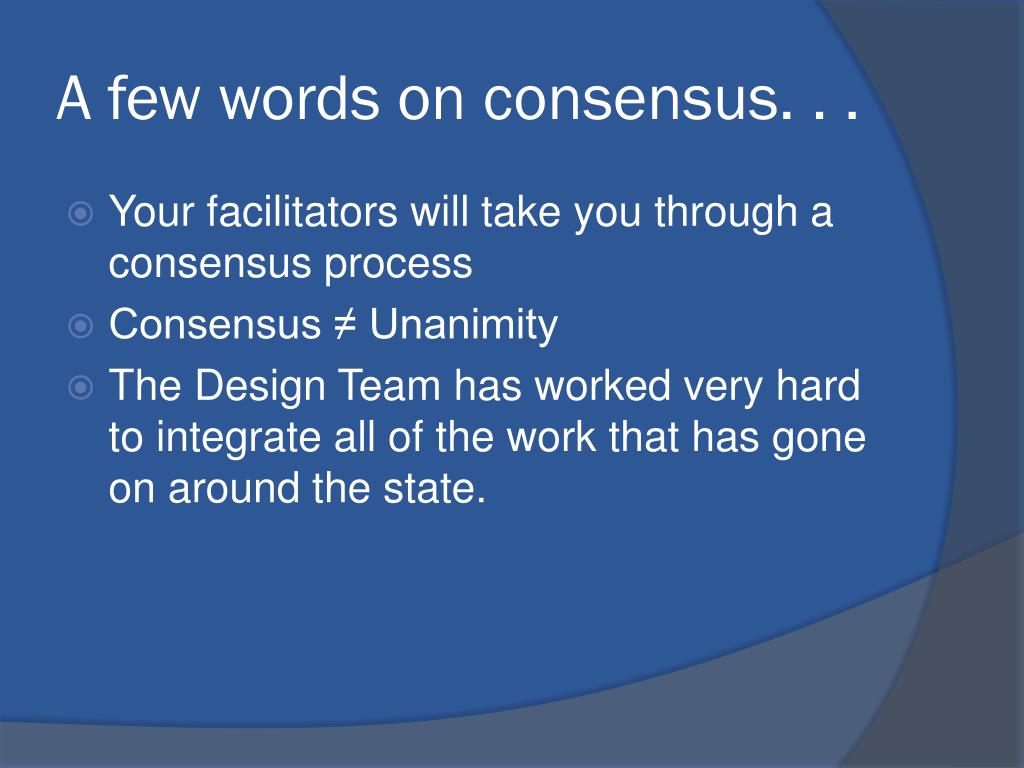 A few words on consensus. . .

Your facilitators will take you through a consensus process

Consensus ≠ Unanimity

The Design Team has worked very hard to integrate all of the work that has gone on around the state.